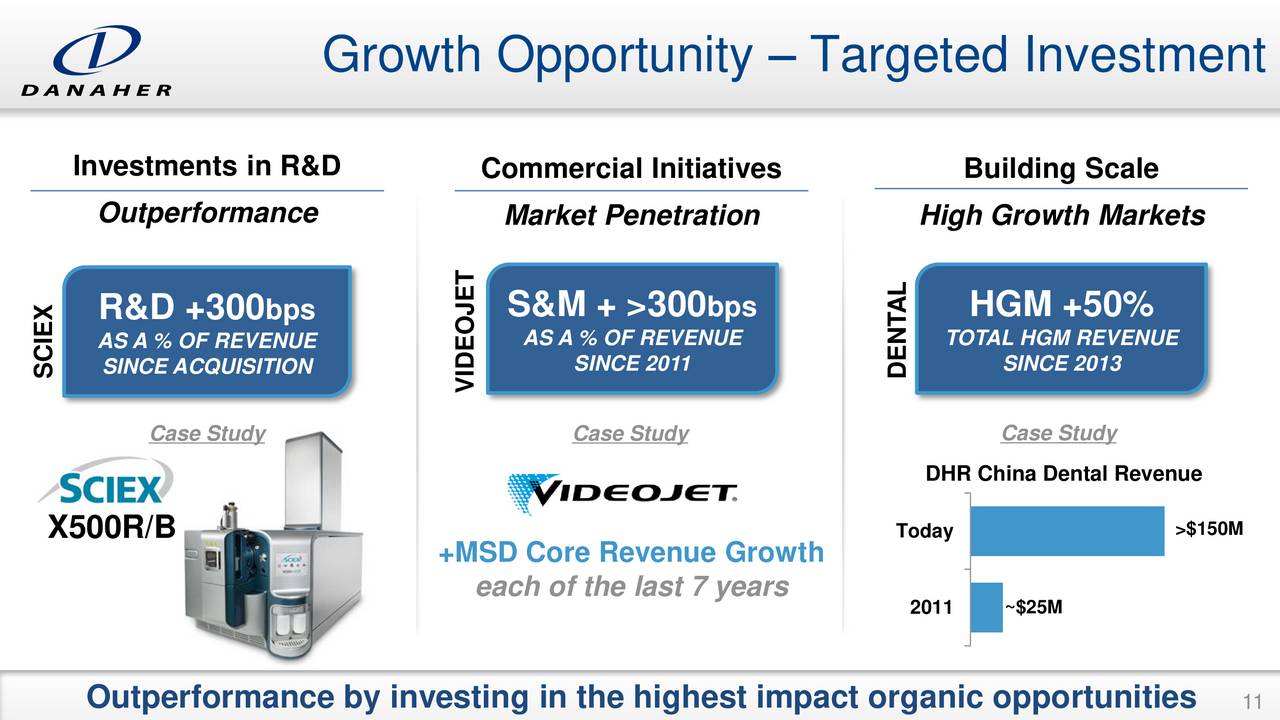 DANAHER

Growth Opportunity – Targeted Investment

Investments in R&D

Outperformance

SCIEX

R&D +300bps
AS A % OF REVENUE SINCE ACQUISITION

Case Study

SCIEX

X500R/B

Commercial Initiatives

Market Penetration

VIDEOJET

S&M + >300bps
AS A % OF REVENUE SINCE 2011

Case Study

VIDEOJET.

+MSD Core Revenue Growth
each of the last 7 years

Building Scale

High Growth Markets

DENTAL

HGM +50%
TOTAL HGM REVENUE SINCE 2013

Case Study

DHR China Dental Revenue

Today >$150M

2011 ~$25M

Outperformance by investing in the highest impact organic opportunities 11